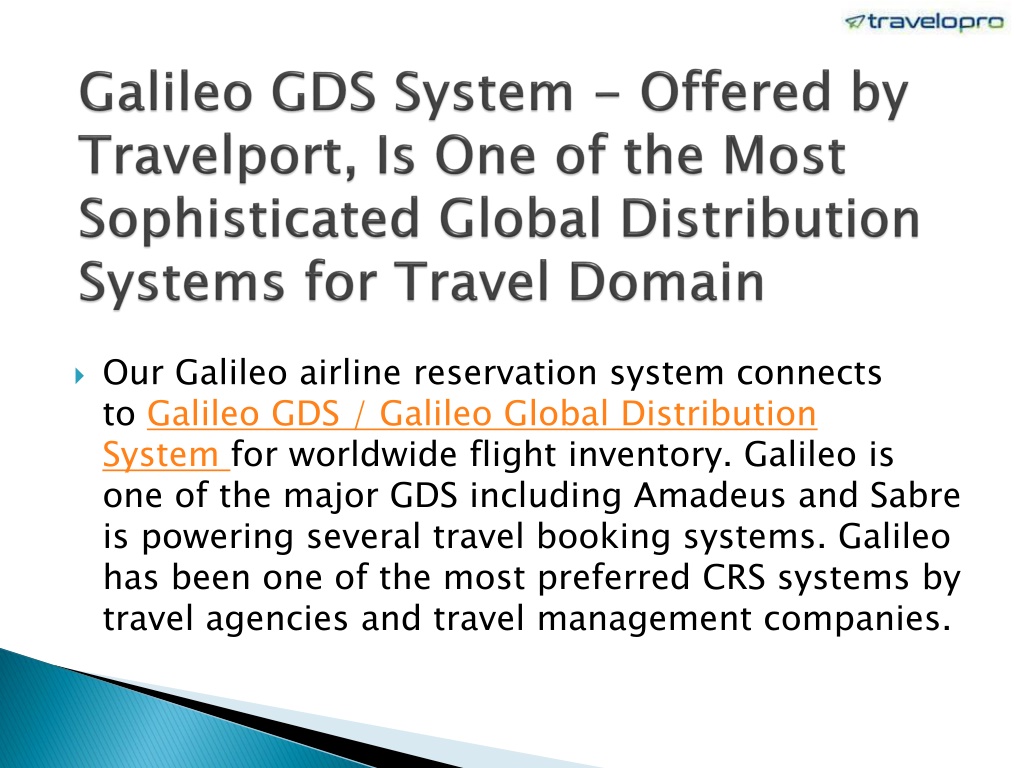 travelopro

Galileo GDS System – Offered by Travelport, Is One of the Most Sophisticated Global Distribution Systems for Travel Domain

Our Galileo airline reservation system connects to Galileo GDS / Galileo Global Distribution System for worldwide flight inventory. Galileo is one of the major GDS including Amadeus and Sabre is powering several travel booking systems. Galileo has been one of the most preferred CRS systems by travel agencies and travel management companies.